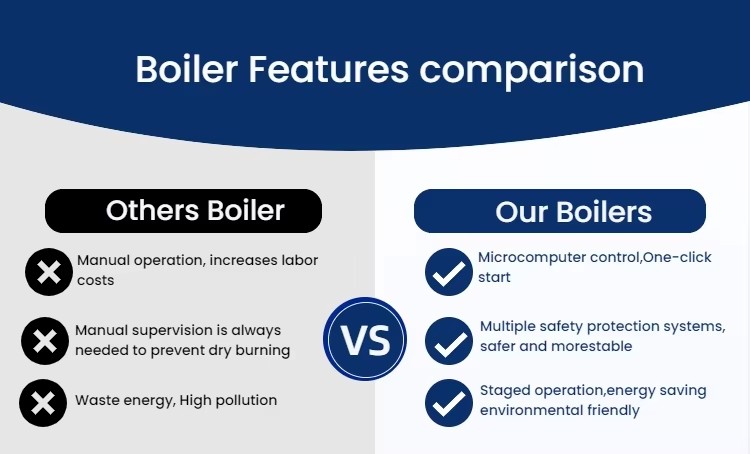 Boiler Features comparison

Others Boiler

Manual operation, increases labor costs

Manual supervision is always needed to prevent dry burning

Waste energy, High pollution

VS

Our Boilers

Microcomputer control,One-click start

Multiple safety protection systems, safer and morestable

Staged operation,energy saving environmental friendly